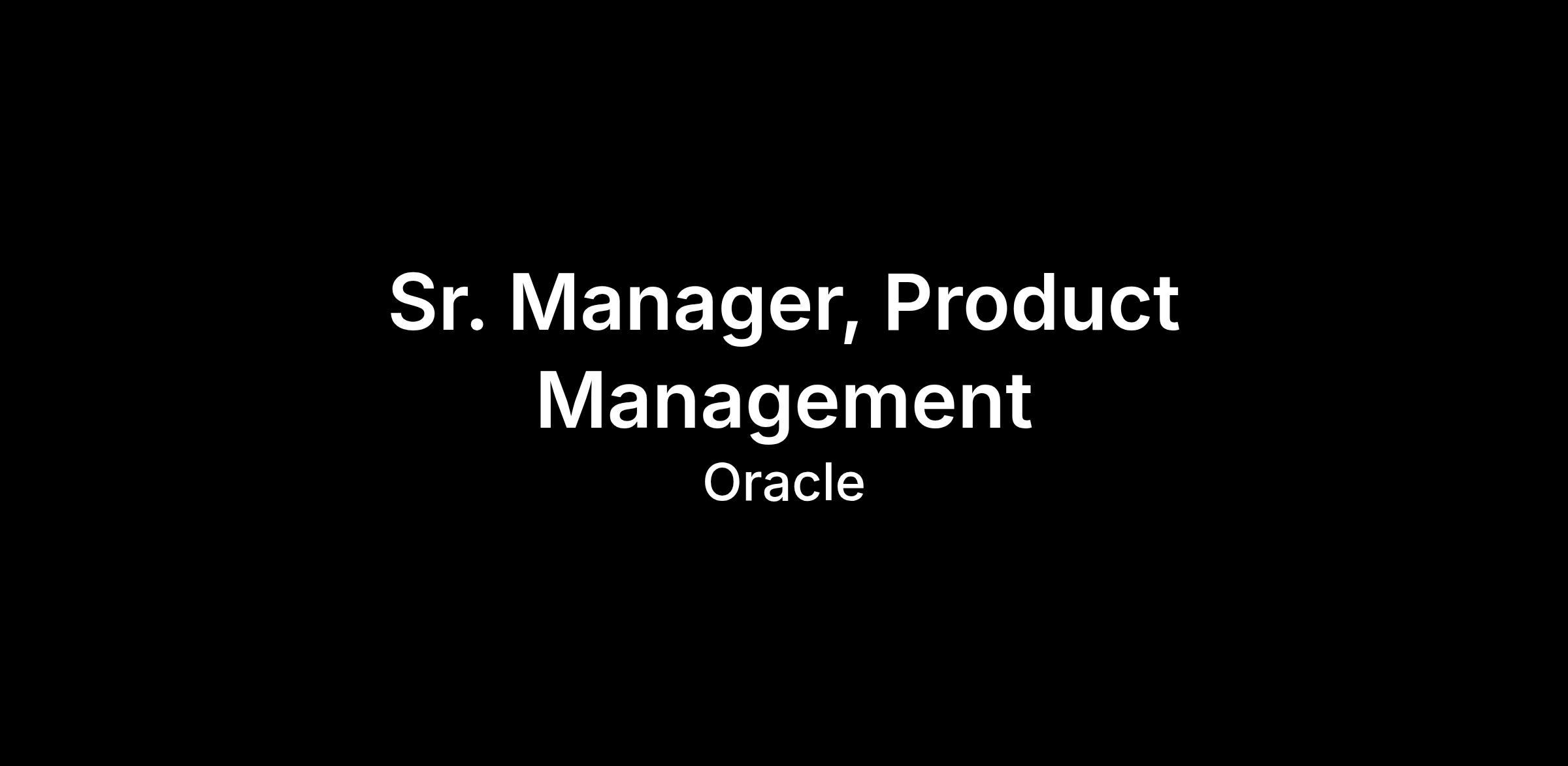 Sr. Manager, Product Management

Oracle